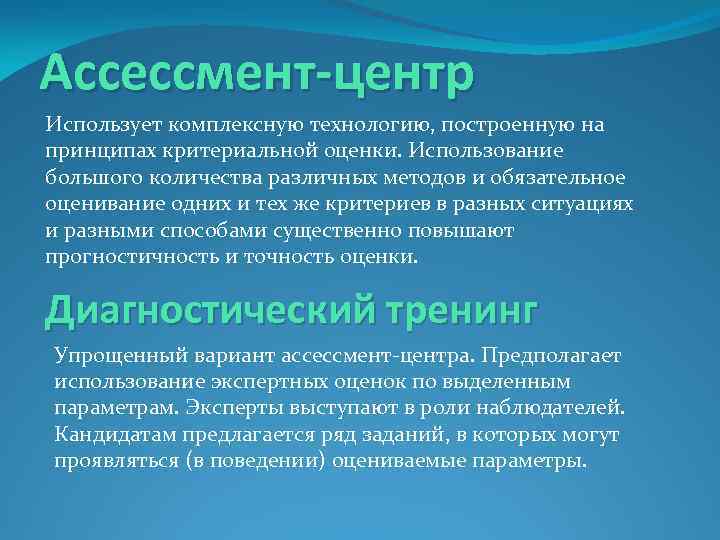 Ассессмент-центр

Использует комплексную технологию, построенную на принципах критериальной оценки. Использование большого количества различных методов и обязательное оценивание одних и тех же критериев в разных ситуациях и разными способами существенно повышают прогностичность и точность оценки.

Диагностический тренинг

Упрощенный вариант ассессмент-центра. Предполагает использование экспертных оценок по выделенным параметрам. Эксперты выступают в роли наблюдателей. Кандидатам предлагается ряд заданий, в которых могут проявляться (в поведении) оцениваемые параметры.